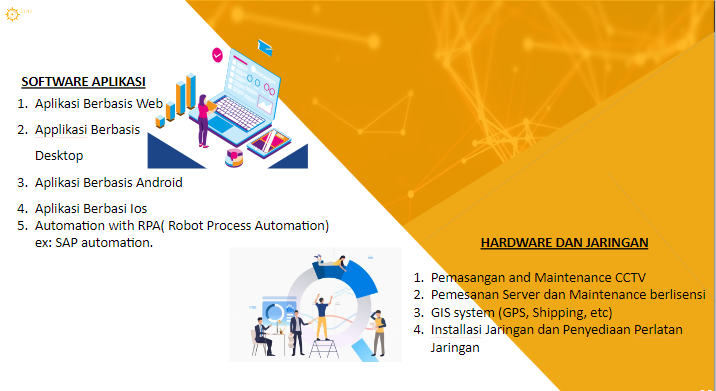 SOFTWARE APLIKASI

1. Aplikasi Berbasis Web
2. Applikasi Berbasis Desktop
3. Aplikasi Berbasis Android
4. Aplikasi Berbasi Ios
5. Automation with RPA( Robot Process Automation) ex: SAP automation.

HARDWARE DAN JARINGAN

1. Pemasangan and Maintenance CCTV
2. Pemesanan Server dan Maintenance berlisensi
3. GIS system (GPS, Shipping, etc)
4. Installasi Jaringan dan Penyediaan Perlatan Jaringan